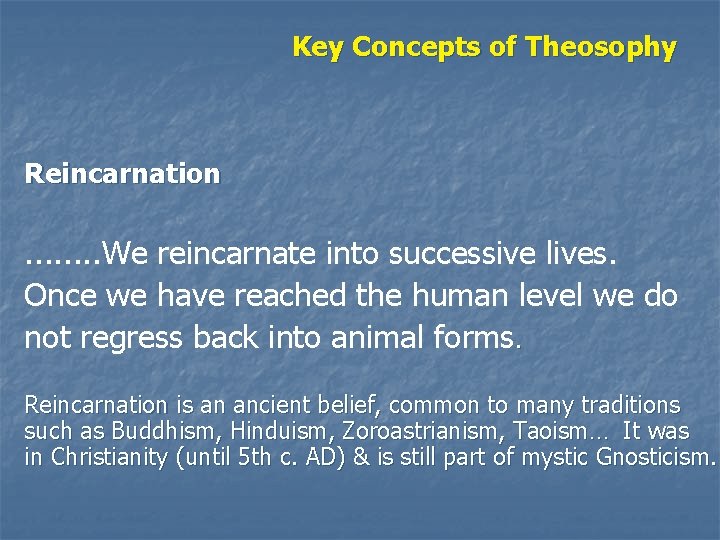 Key Concepts of Theosophy

Reincarnation

........We reincarnate into successive lives. Once we have reached the human level we do not regress back into animal forms.

Reincarnation is an ancient belief, common to many traditions such as Buddhism, Hinduism, Zoroastrianism, Taoism… It was in Christianity (until 5th c. AD) & is still part of mystic Gnosticism.